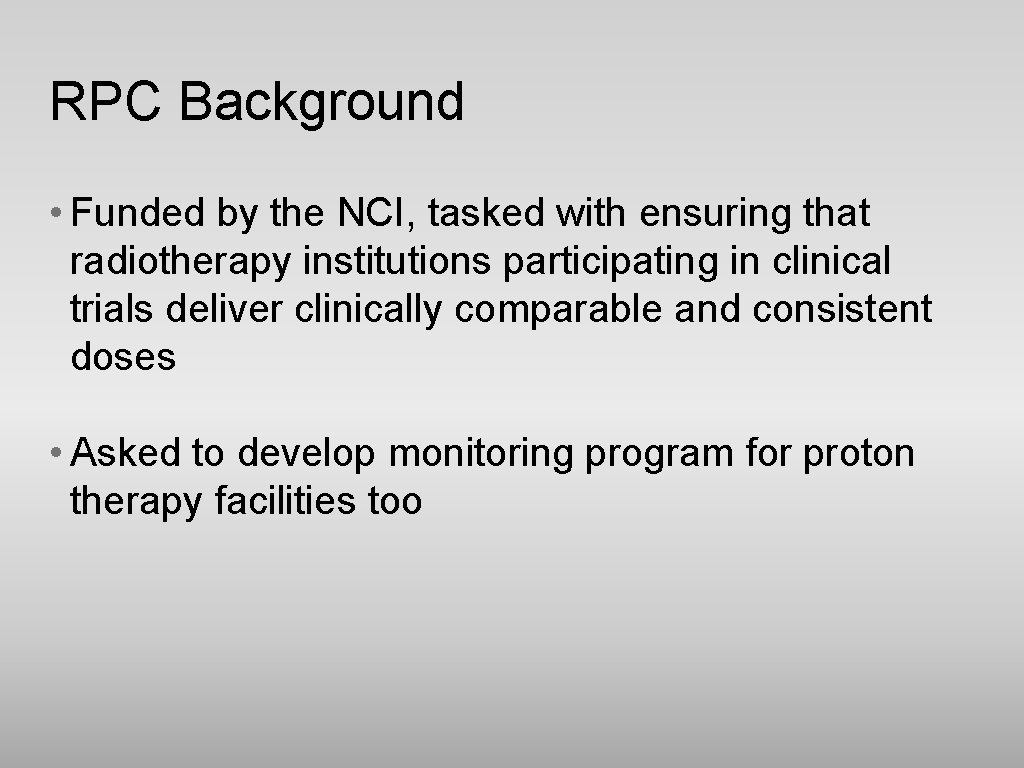 RPC Background

• Funded by the NCI, tasked with ensuring that radiotherapy institutions participating in clinical trials deliver clinically comparable and consistent doses

• Asked to develop monitoring program for proton therapy facilities too